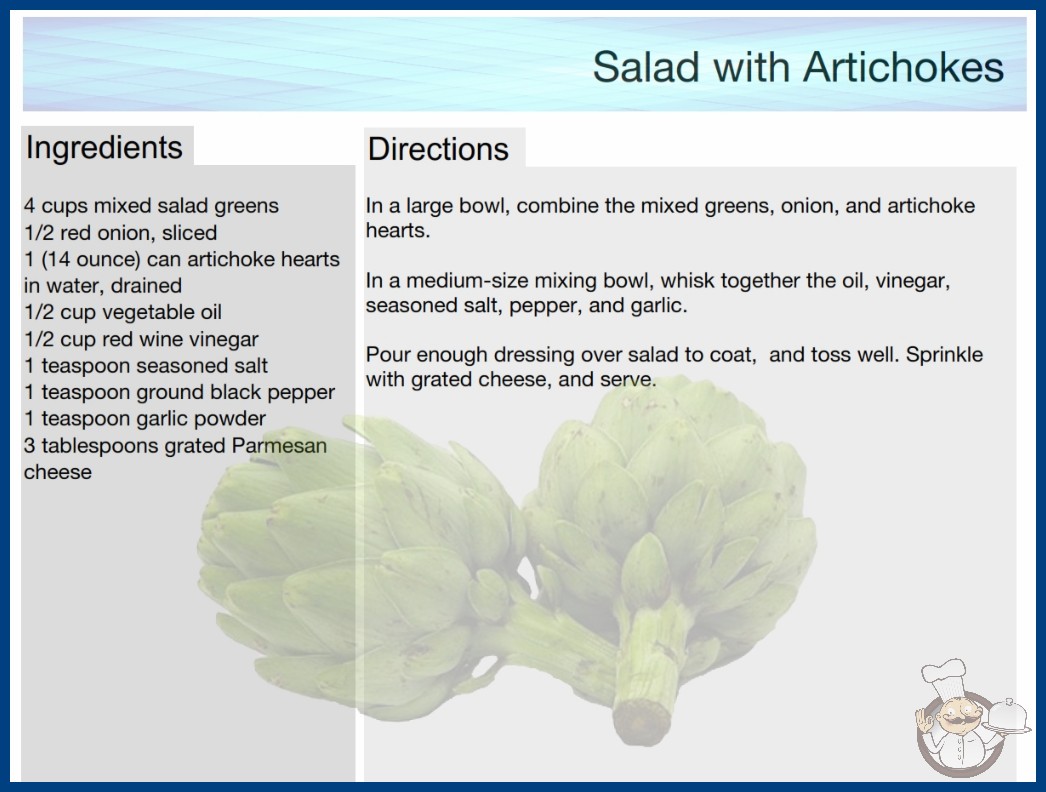 Salad with Artichokes

Ingredients

4 cups mixed salad greens
1/2 red onion, sliced
1 (14 ounce) can artichoke hearts in water, drained
1/2 cup vegetable oil
1/2 cup red wine vinegar
1 teaspoon seasoned salt
1 teaspoon ground black pepper
1 teaspoon garlic powder
3 tablespoons grated Parmesan cheese

Directions

In a large bowl, combine the mixed greens, onion, and artichoke hearts.

In a medium-size mixing bowl, whisk together the oil, vinegar, seasoned salt, pepper, and garlic.

Pour enough dressing over salad to coat, and toss well. Sprinkle with grated cheese, and serve.